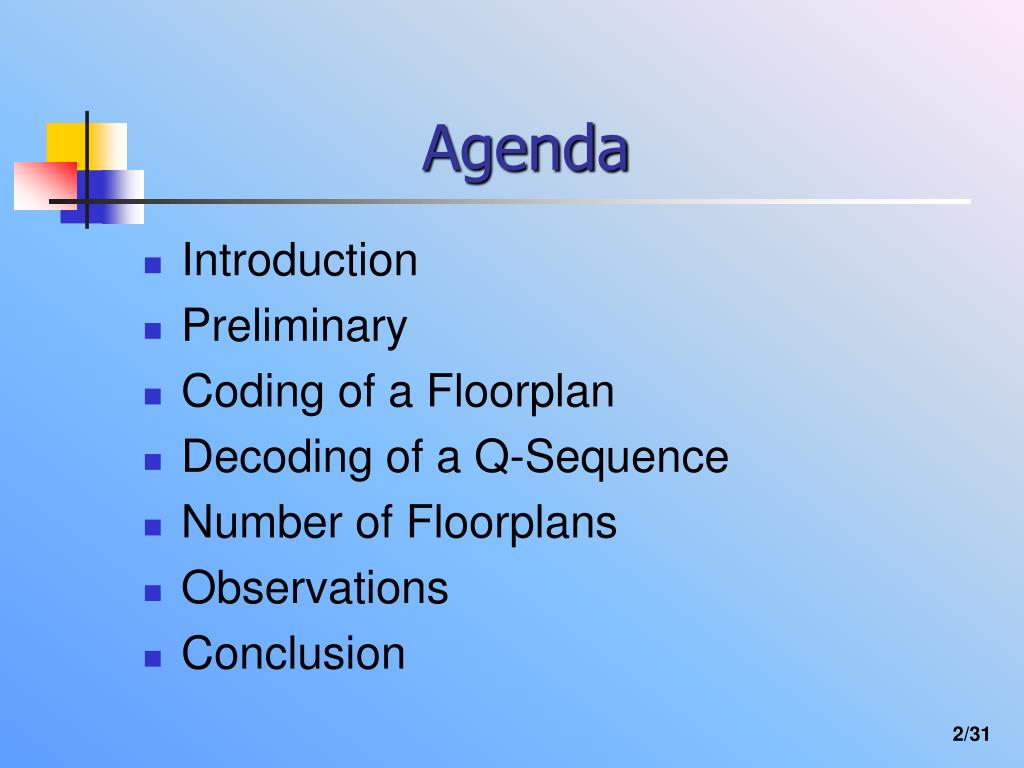 Agenda

- Introduction
- Preliminary
- Coding of a Floorplan
- Decoding of a Q-Sequence
- Number of Floorplans
- Observations
- Conclusion

2/31